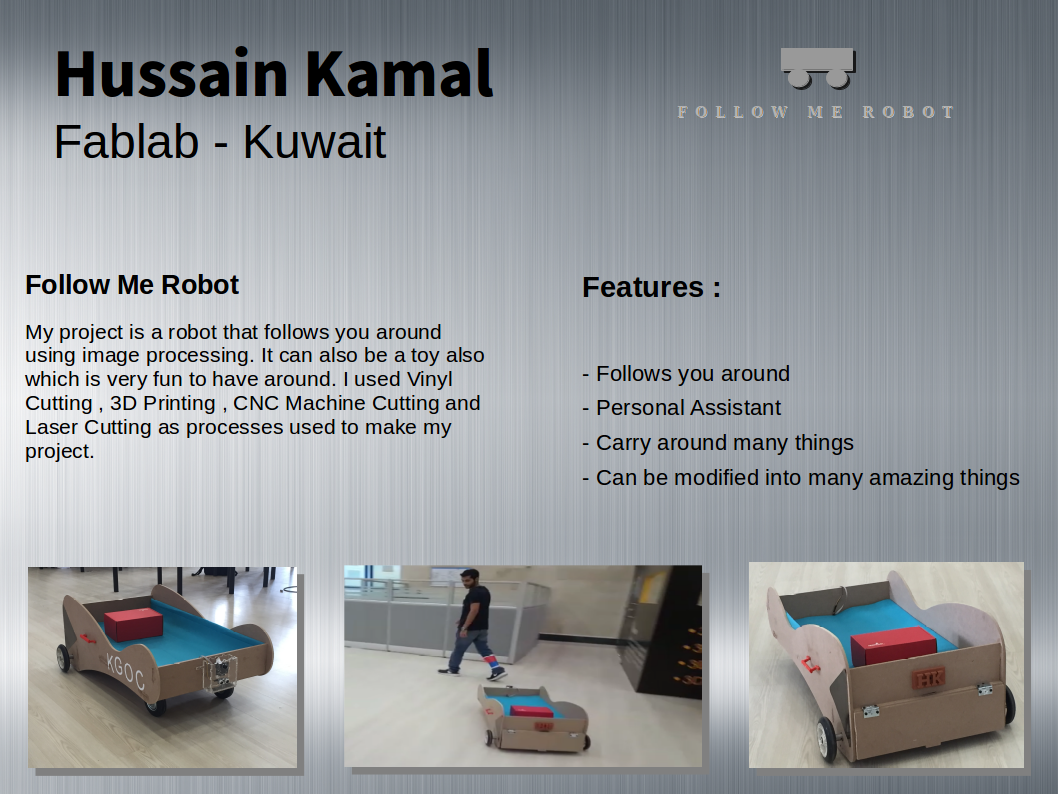 Hussain Kamal
Fablab - Kuwait

FOLLOW ME ROBOT

Follow Me Robot

My project is a robot that follows you around using image processing. It can also be a toy also which is very fun to have around. I used Vinyl Cutting , 3D Printing , CNC Machine Cutting and Laser Cutting as processes used to make my project.

Features :

- Follows you around
- Personal Assistant
- Carry around many things
- Can be modified into many amazing things

KGOC

HK